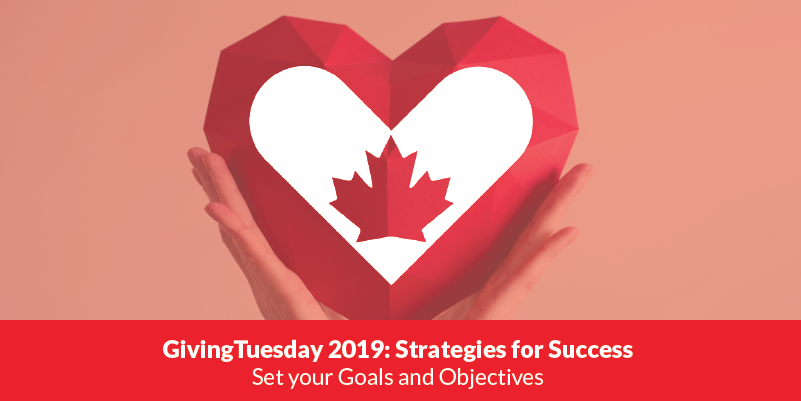 GivingTuesday 2019: Strategies for Success
Set your Goals and Objectives